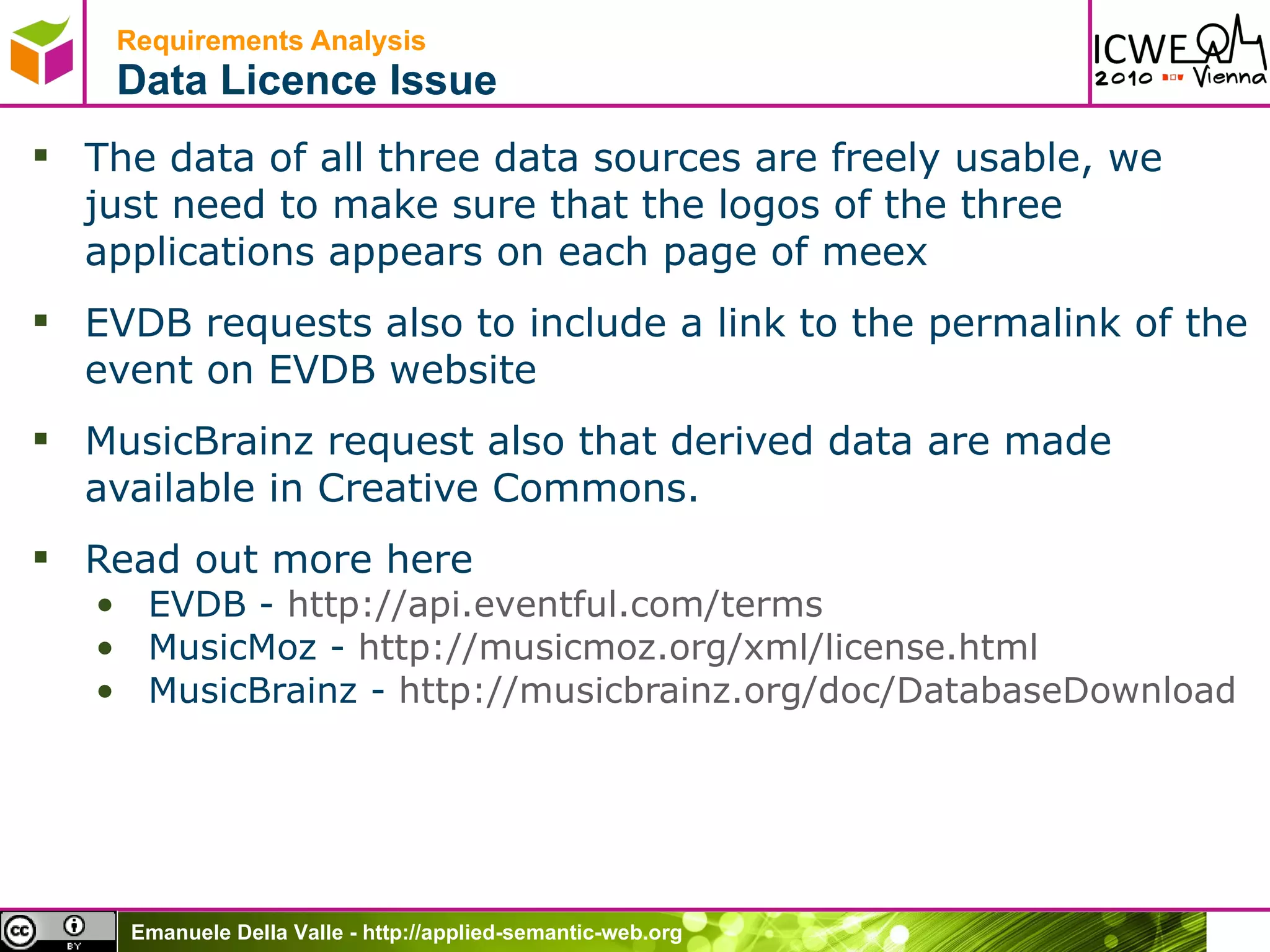 Requirements Analysis
Data Licence Issue

ICWE 2010 Vienna

▪ The data of all three data sources are freely usable, we just need to make sure that the logos of the three applications appears on each page of meex

▪ EVDB requests also to include a link to the permalink of the event on EVDB website

▪ MusicBrainz request also that derived data are made available in Creative Commons.

▪ Read out more here
• EVDB - http://api.eventful.com/terms
• MusicMoz - http://musicmoz.org/xml/license.html
• MusicBrainz - http://musicbrainz.org/doc/DatabaseDownload

cc BY

Emanuele Della Valle - http://applied-semantic-web.org